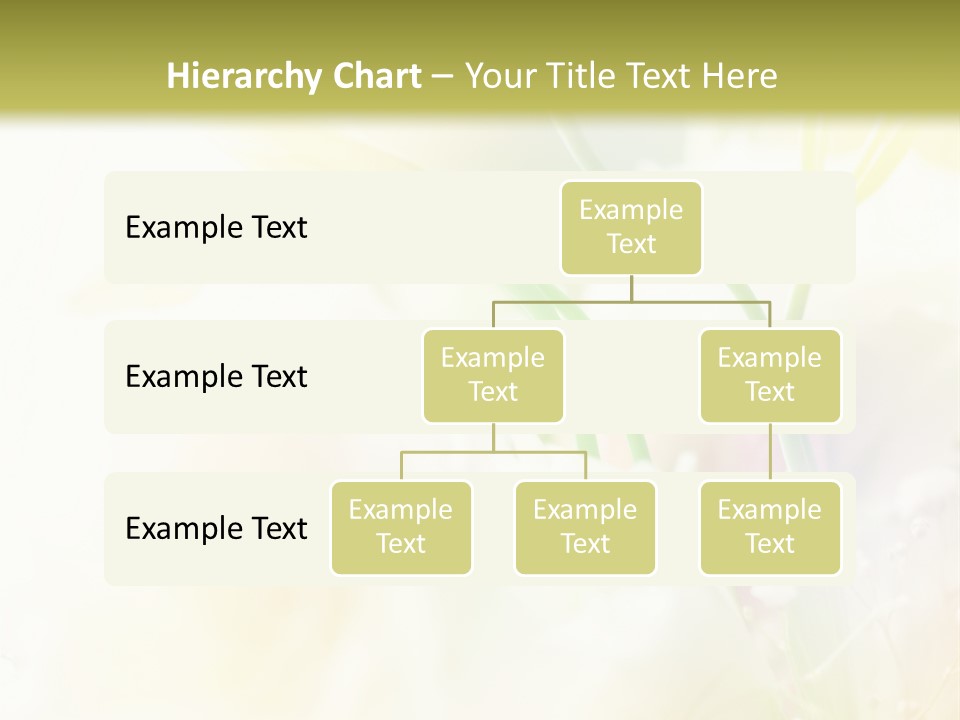 Hierarchy Chart – Your Title Text Here

Example Text

Example Text

Example Text

Example Text

Example Text

Example Text

Example Text

Example Text

Example Text